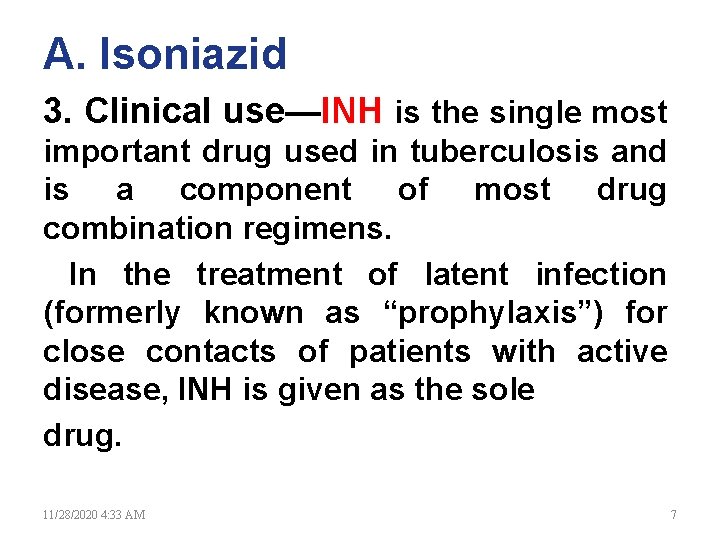 A. Isoniazid

3. Clinical use—INH is the single most important drug used in tuberculosis and is a component of most drug combination regimens.

In the treatment of latent infection (formerly known as “prophylaxis”) for close contacts of patients with active disease, INH is given as the sole

drug.

11/28/2020 4:33 AM

7